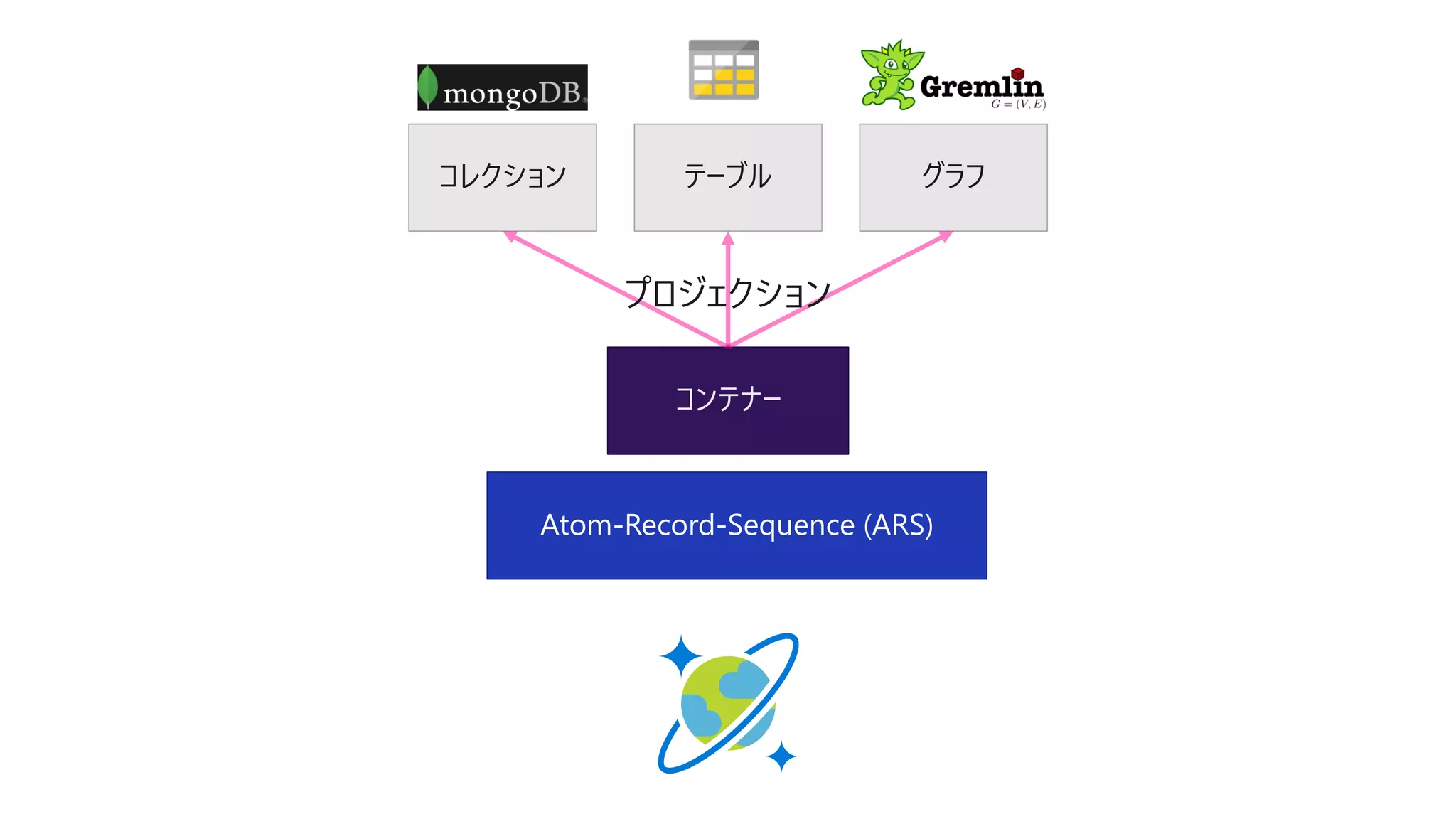 mongoDB

Gremlin
$G = (V, E)$

コレクション

テーブル

グラフ

プロジェクション

コンテナー

Atom-Record-Sequence (ARS)